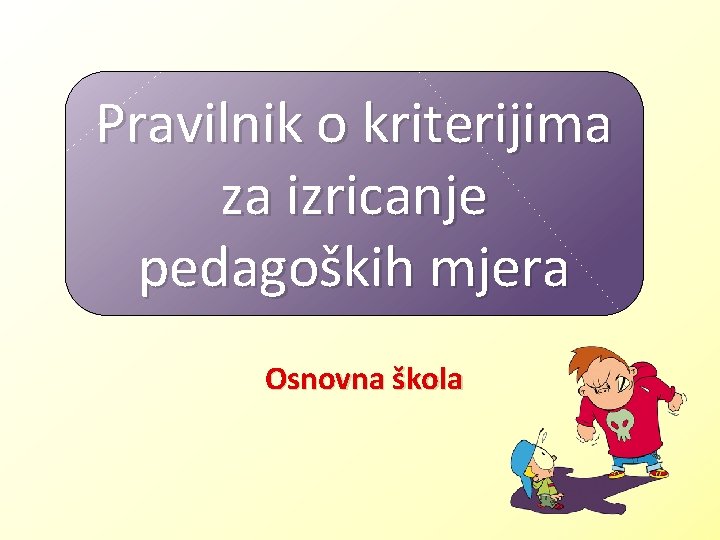 Pravilnik o kriterijima za izricanje pedagoških mjera

Osnovna škola